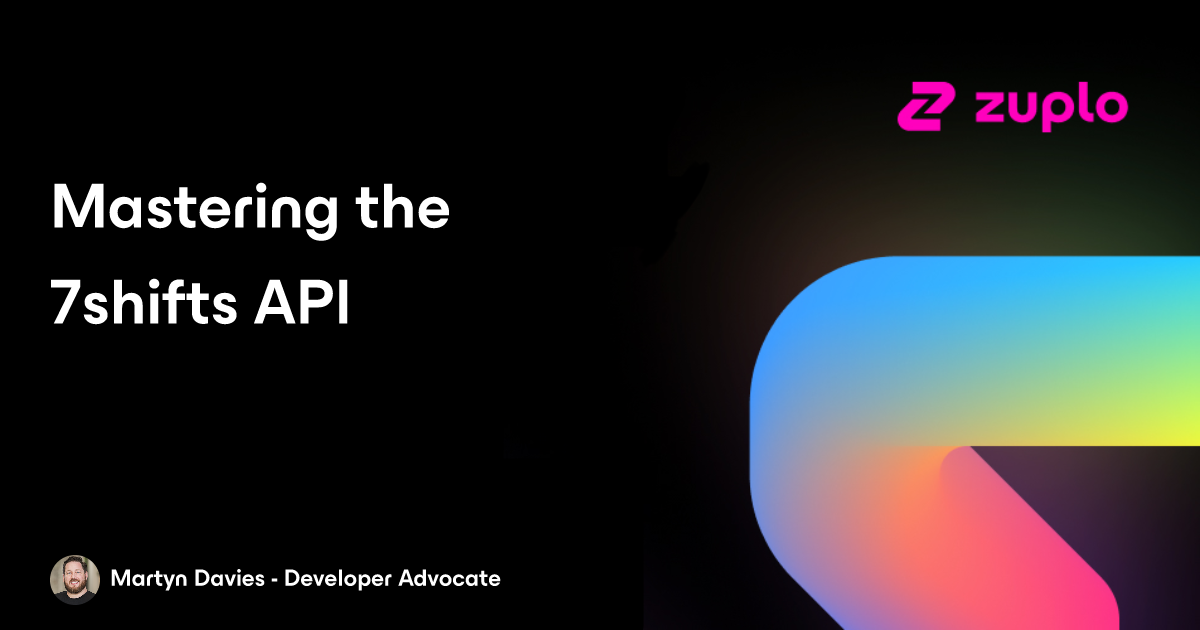 zuplo

Mastering the 7shifts API

Martyn Davies - Developer Advocate